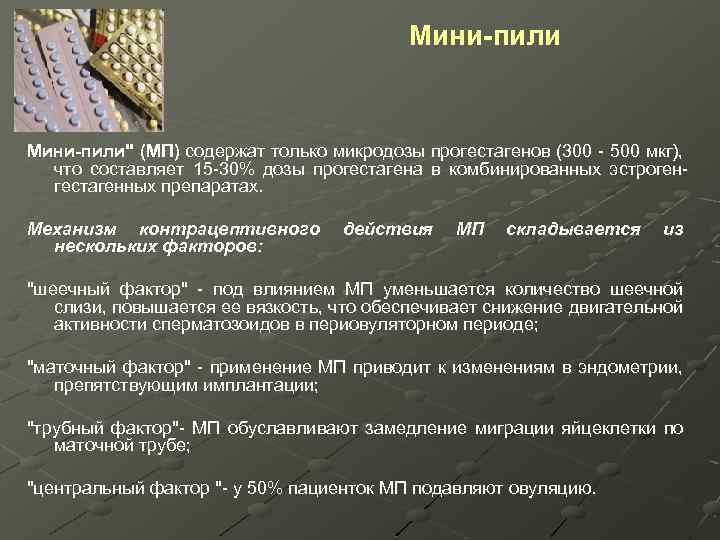 Мини-пили

Мини-пили" (МП) содержат только микродозы прогестагенов (300 - 500 мкг), что составляет 15-30% дозы прогестагена в комбинированных эстроген-гестагенных препаратах.

Механизм контрацептивного действия МП складывается из нескольких факторов:

"шеечный фактор" - под влиянием МП уменьшается количество шеечной слизи, повышается ее вязкость, что обеспечивает снижение двигательной активности сперматозоидов в периовуляторном периоде;

"маточный фактор" - применение МП приводит к изменениям в эндометрии, препятствующим имплантации;

"трубный фактор"- МП обуславливают замедление миграции яйцеклетки по маточной трубе;

"центральный фактор "- у 50% пациенток МП подавляют овуляцию.